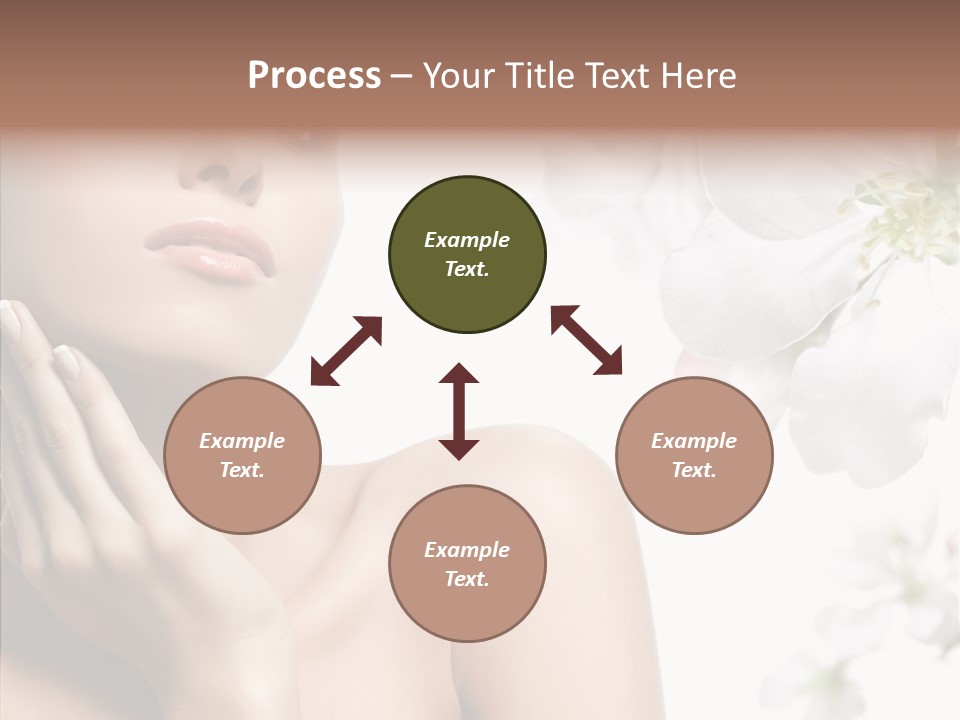 Process – Your Title Text Here

Example Text.

Example Text.

Example Text.

Example Text.